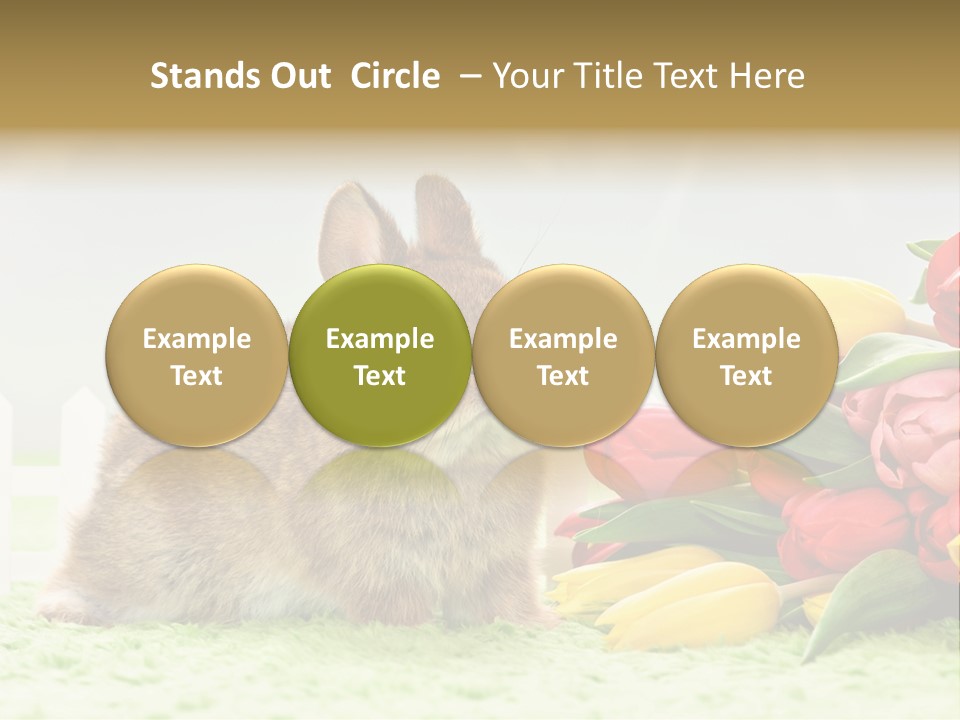 Stands Out Circle – Your Title Text Here

Example Text

Example Text

Example Text

Example Text